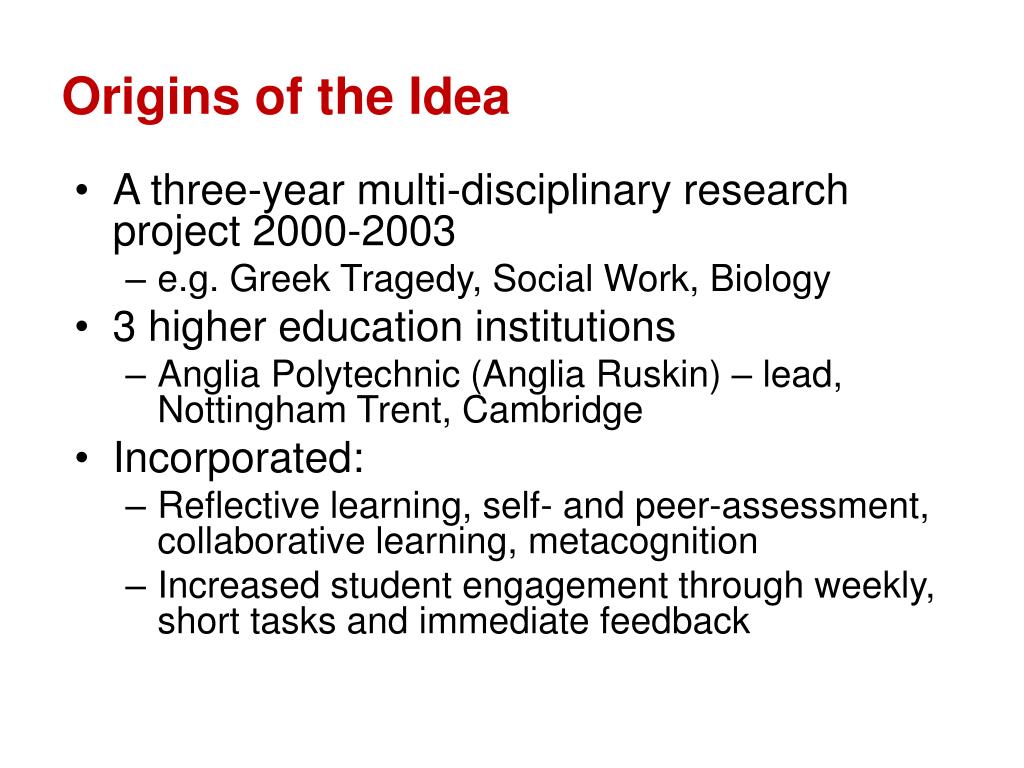 Origins of the Idea

• A three-year multi-disciplinary research project 2000-2003
– e.g. Greek Tragedy, Social Work, Biology
• 3 higher education institutions
– Anglia Polytechnic (Anglia Ruskin) – lead, Nottingham Trent, Cambridge
• Incorporated:
– Reflective learning, self- and peer-assessment, collaborative learning, metacognition
– Increased student engagement through weekly, short tasks and immediate feedback